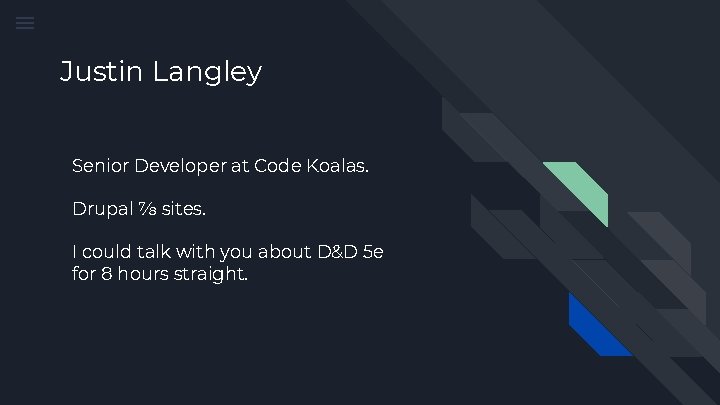 Justin Langley

Senior Developer at Code Koalas.

Drupal ⅞ sites.

I could talk with you about D&D 5e for 8 hours straight.